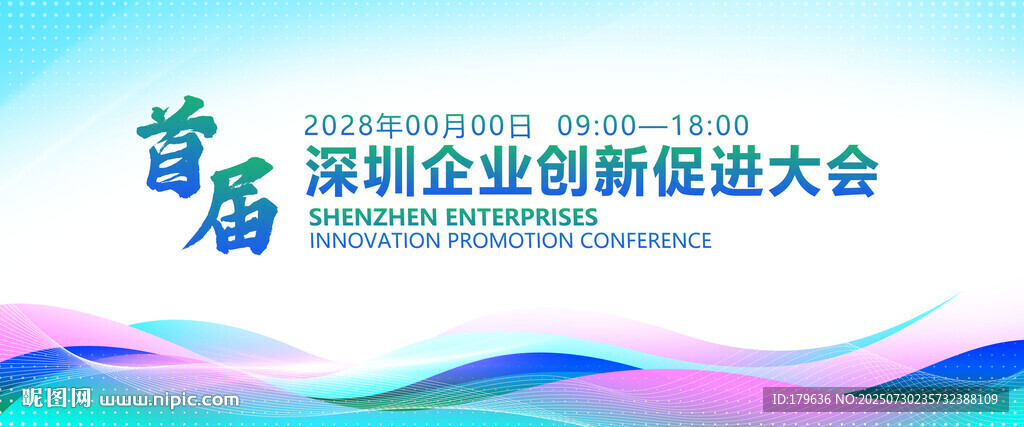 首届

2028年00月00日 09:00—18:00

深圳企业创新促进大会

SHENZHEN ENTERPRISES
INNOVATION PROMOTION CONFERENCE

昵图网 www.nipic.com

ID:179636 NO:20250730235732388109